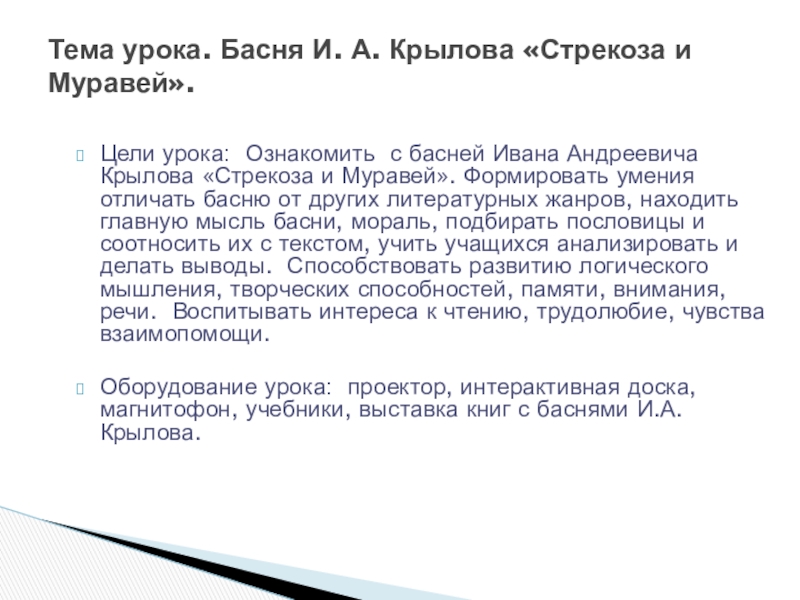 Тема урока. Басня И. А. Крылова «Стрекоза и Муравей».

Цели урока: Ознакомить с басней Ивана Андреевича Крылова «Стрекоза и Муравей». Формировать умения отличать басню от других литературных жанров, находить главную мысль басни, мораль, подбирать пословицы и соотносить их с текстом, учить учащихся анализировать и делать выводы. Способствовать развитию логического мышления, творческих способностей, памяти, внимания, речи. Воспитывать интереса к чтению, трудолюбие, чувства взаимопомощи.

Оборудование урока: проектор, интерактивная доска, магнитофон, учебники, выставка книг с баснями И.А. Крылова.